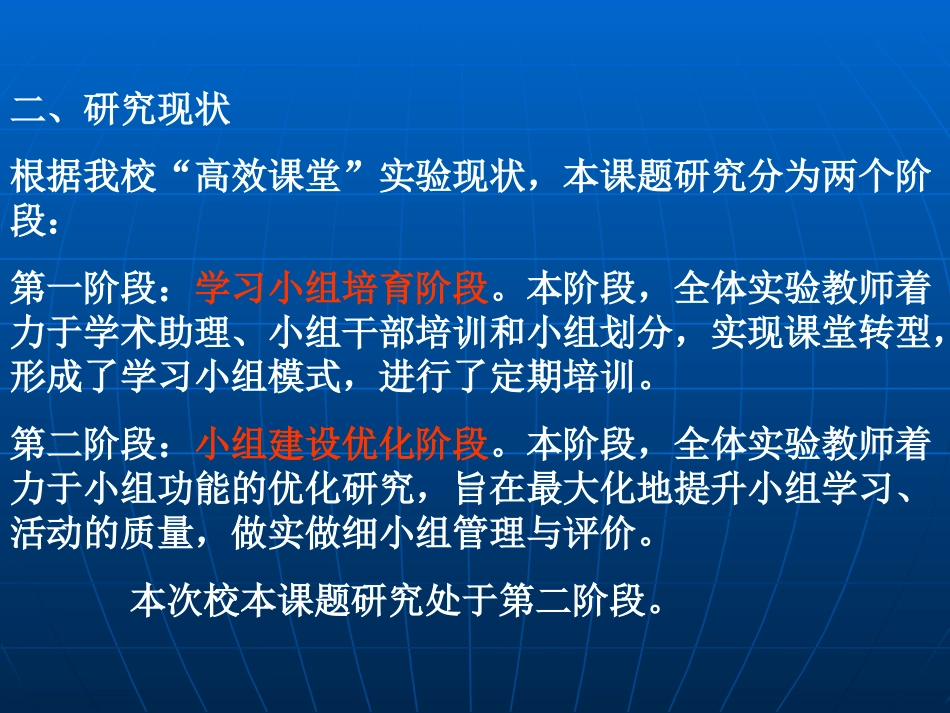 二、研究现状

根据我校“高效课堂”实验现状，本课题研究分为两个阶段：

第一阶段：学习小组培育阶段。本阶段，全体实验教师着力于学术助理、小组干部培训和小组划分，实现课堂转型，形成了学习小组模式，进行了定期培训。

第二阶段：小组建设优化阶段。本阶段，全体实验教师着力于小组功能的优化研究，旨在最大化地提升小组学习、活动的质量，做实做细小组管理与评价。

本次校本课题研究处于第二阶段。